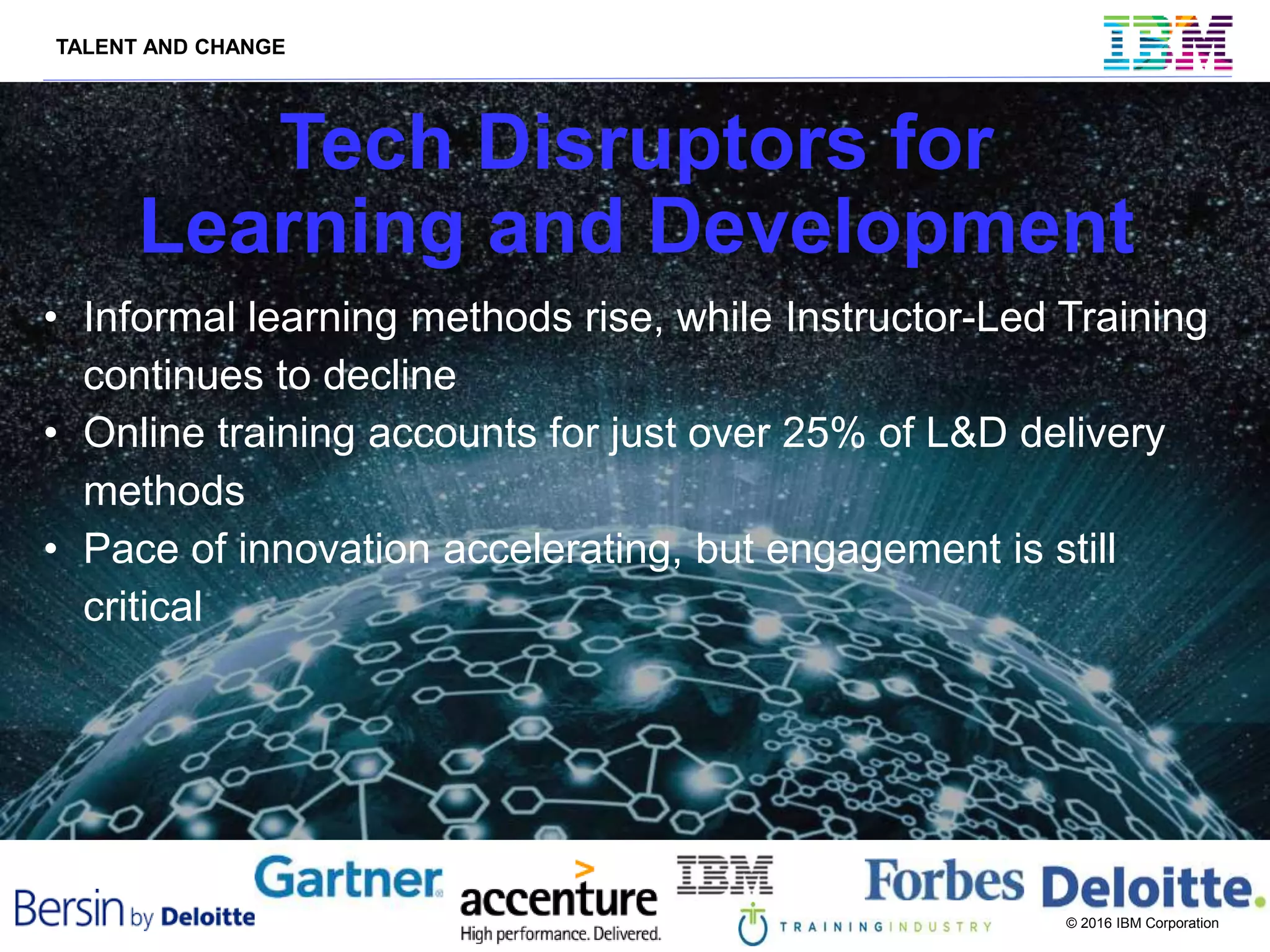 TALENT AND CHANGE

IBM

Tech Disruptors for Learning and Development

• Informal learning methods rise, while Instructor-Led Training continues to decline
• Online training accounts for just over 25% of L&D delivery methods
• Pace of innovation accelerating, but engagement is still critical

Bersin by Deloitte

Gartner

accenture
High performance. Delivered.

IBM

TRAININGINDUSTRY

Forbes

Deloitte.

© 2016 IBM Corporation